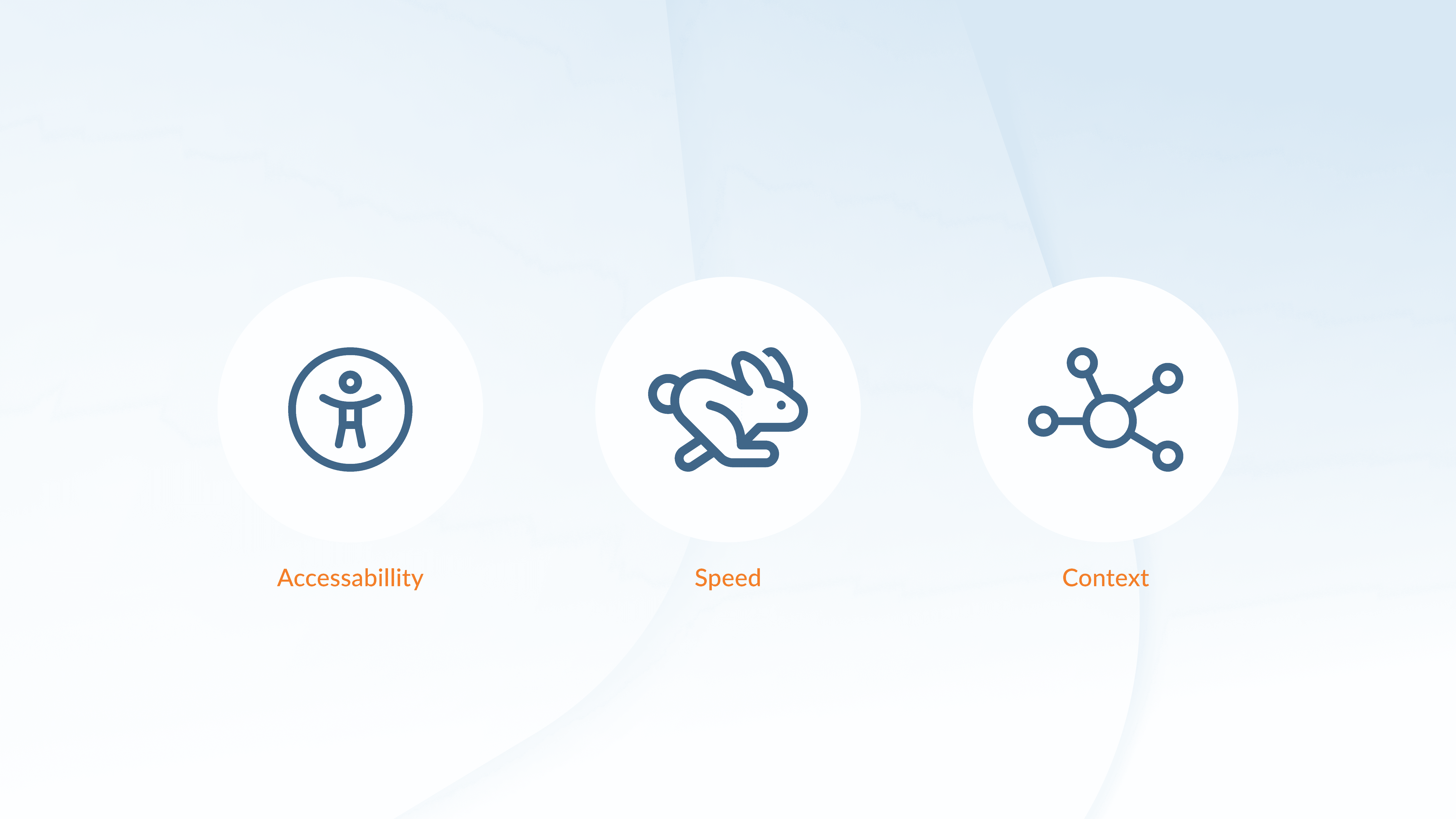 Accessabillity

Speed

Context